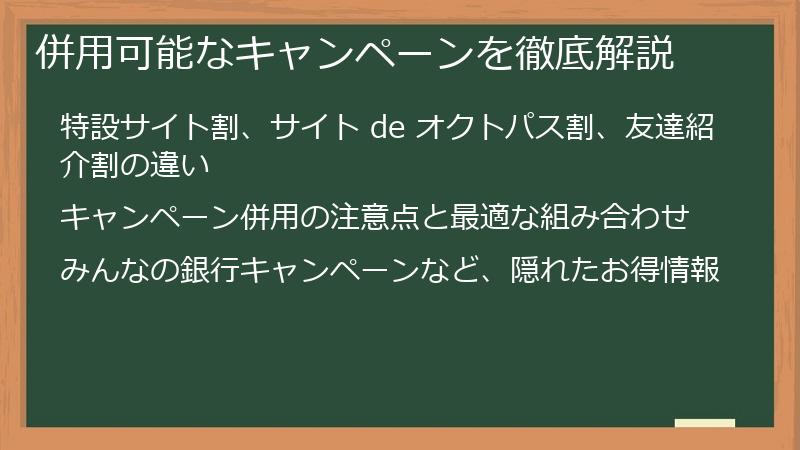 併用可能なキャンペーンを徹底解説

特設サイト割、サイト de オクトパス割、友達紹介割の違い

キャンペーン併用の注意点と最適な組み合わせ

みんなの銀行キャンペーンなど、隠れたお得情報